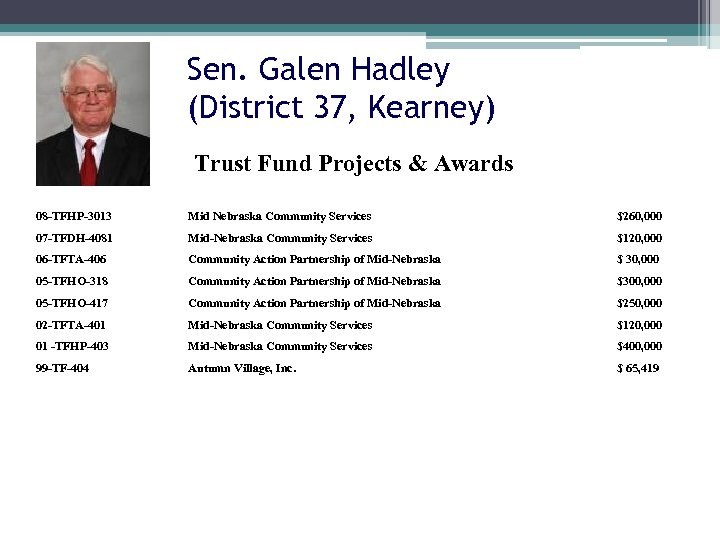 Sen. Galen Hadley
(District 37, Kearney)

Trust Fund Projects & Awards

| | | |
|---|---|---|
| 08-TFHP-3013 | Mid Nebraska Community Services | $260,000 |
| 07-TFDH-4081 | Mid-Nebraska Community Services | $120,000 |
| 06-TFTA-406 | Community Action Partnership of Mid-Nebraska | $ 30,000 |
| 05-TFHO-318 | Community Action Partnership of Mid-Nebraska | $300,000 |
| 05-TFHO-417 | Community Action Partnership of Mid-Nebraska | $250,000 |
| 02-TFTA-401 | Mid-Nebraska Community Services | $120,000 |
| 01 -TFHP-403 | Mid-Nebraska Community Services | $400,000 |
| 99-TF-404 | Autumn Village, Inc. | $ 65,419 |